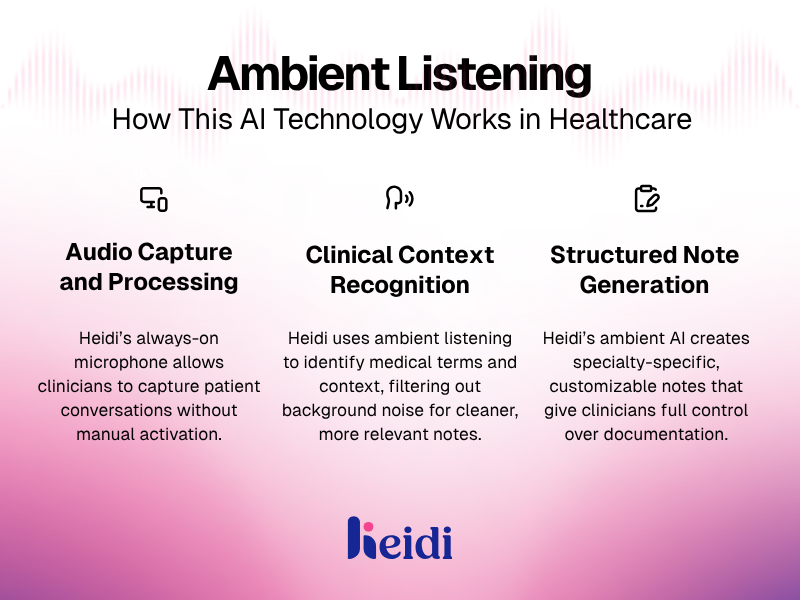 Ambient Listening
How This AI Technology Works in Healthcare

Audio Capture and Processing

Heidi's always-on microphone allows clinicians to capture patient conversations without manual activation.

Clinical Context Recognition

Heidi uses ambient listening to identify medical terms and context, filtering out background noise for cleaner, more relevant notes.

Structured Note Generation

Heidi's ambient AI creates specialty-specific, customizable notes that give clinicians full control over documentation.

heidi